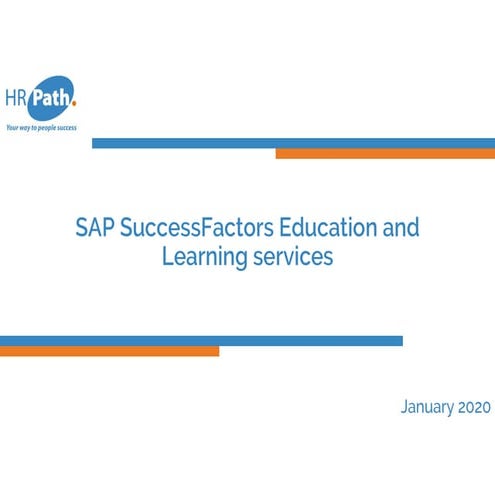 HR Path.
Your way to people success

SAP SuccessFactors Education and Learning services

January 2020